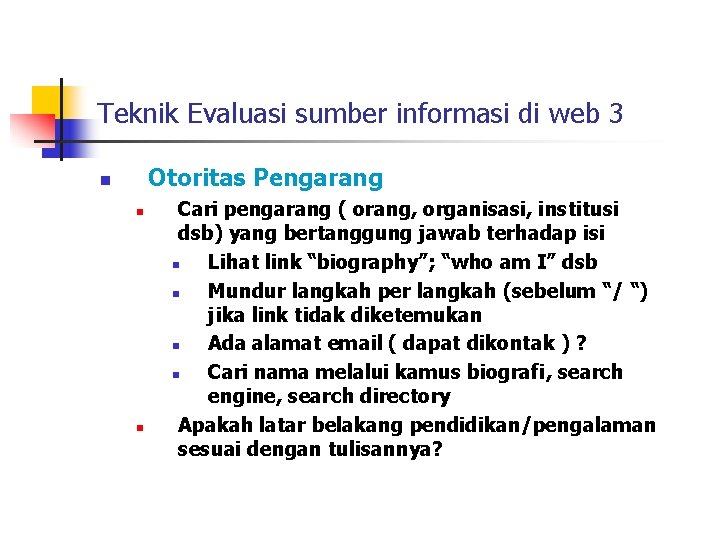 Teknik Evaluasi sumber informasi di web 3

Otoritas Pengarang

Cari pengarang ( orang, organisasi, institusi dsb) yang bertanggung jawab terhadap isi

Lihat link “biography”; “who am I” dsb

Mundur langkah per langkah (sebelum “/ “) jika link tidak diketemukan

Ada alamat email ( dapat dikontak ) ?

Cari nama melalui kamus biografi, search engine, search directory

Apakah latar belakang pendidikan/pengalaman sesuai dengan tulisannya?